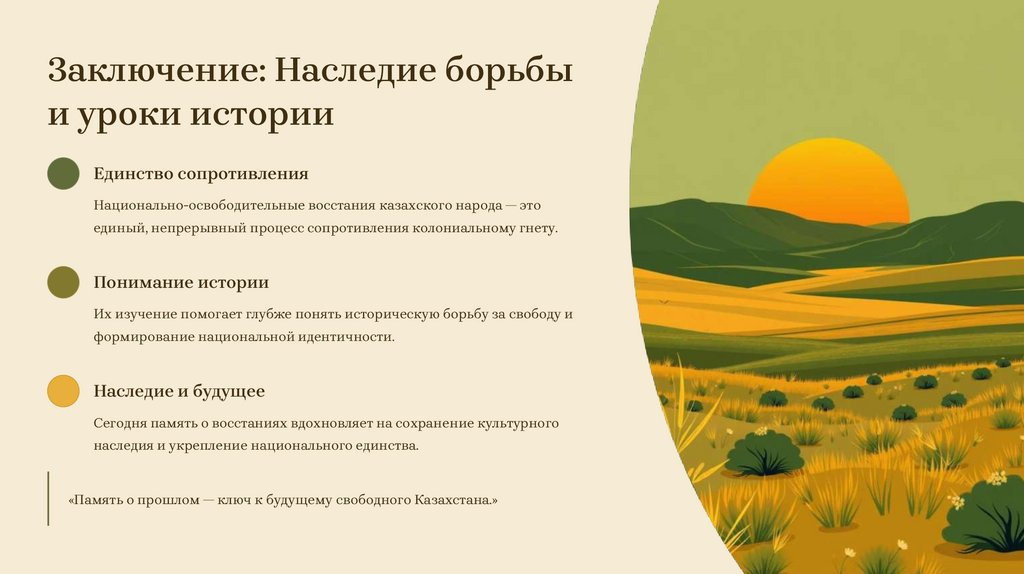 Заключение: Наследие борьбы и уроки истории

Единство сопротивления

Национально-освободительные восстания казахского народа — это единый, непрерывный процесс сопротивления колониальному гнету.

Понимание истории

Их изучение помогает глубже понять историческую борьбу за свободу и формирование национальной идентичности.

Наследие и будущее

Сегодня память о восстаниях вдохновляет на сохранение культурного наследия и укрепление национального единства.

«Память о прошлом — ключ к будущему свободного Казахстана.»